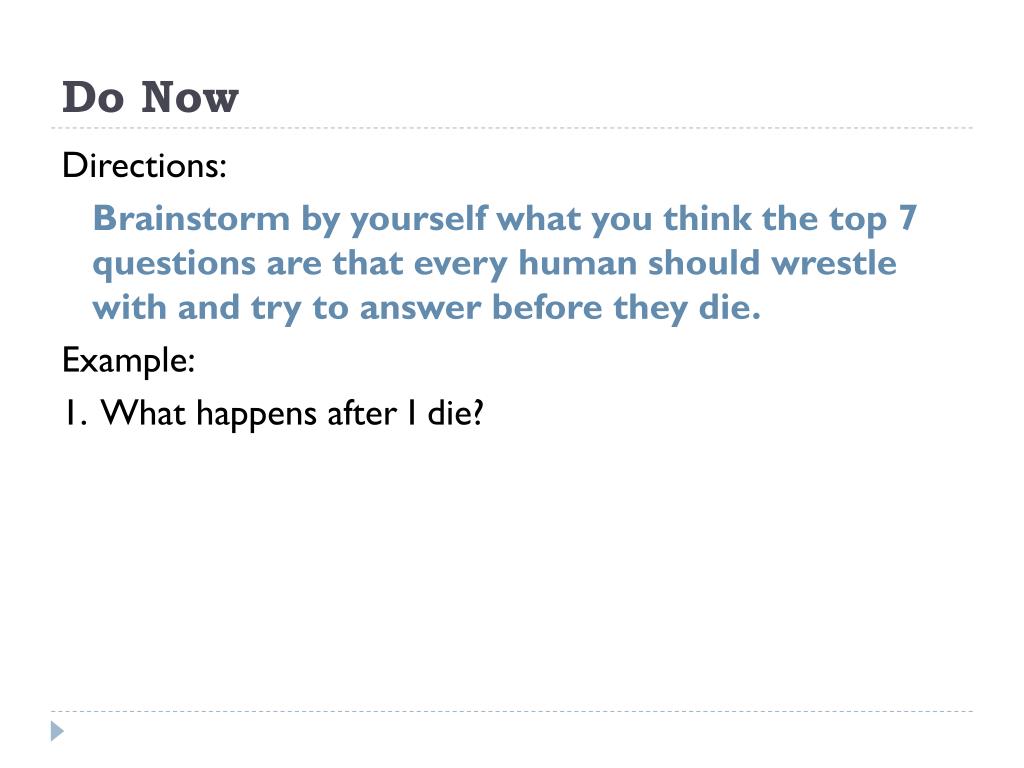 Do Now

Directions:

Brainstorm by yourself what you think the top 7 questions are that every human should wrestle with and try to answer before they die.

Example:

1. What happens after I die?